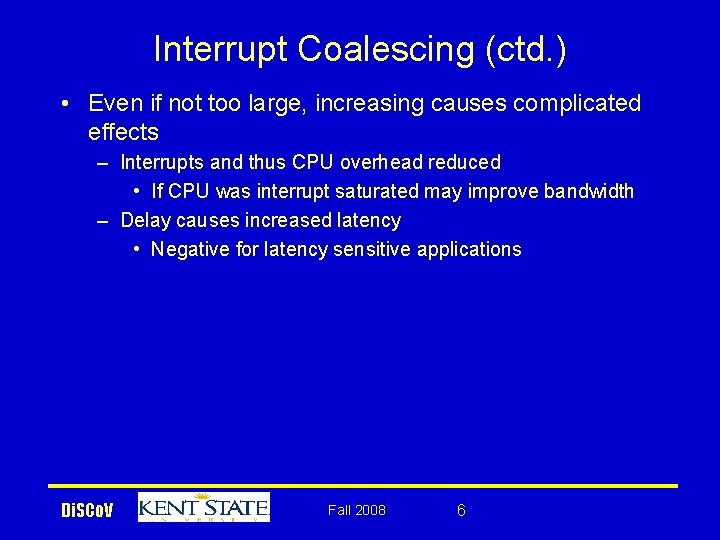 Interrupt Coalescing (ctd.)

• Even if not too large, increasing causes complicated effects
– Interrupts and thus CPU overhead reduced
• If CPU was interrupt saturated may improve bandwidth
– Delay causes increased latency
• Negative for latency sensitive applications

DiSCoV KENT STATE UNIVERSITY Fall 2008 6